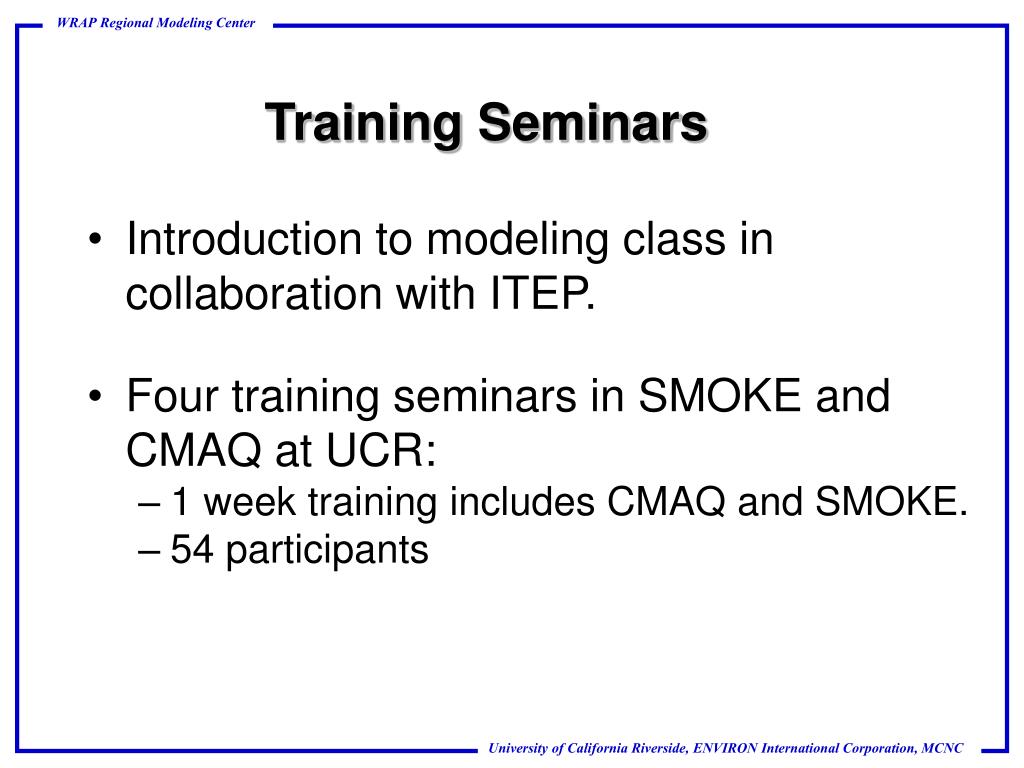 WRAP Regional Modeling Center

Training Seminars

• Introduction to modeling class in collaboration with ITEP.

• Four training seminars in SMOKE and CMAQ at UCR:
– 1 week training includes CMAQ and SMOKE.
– 54 participants

University of California Riverside, ENVIRON International Corporation, MCNC